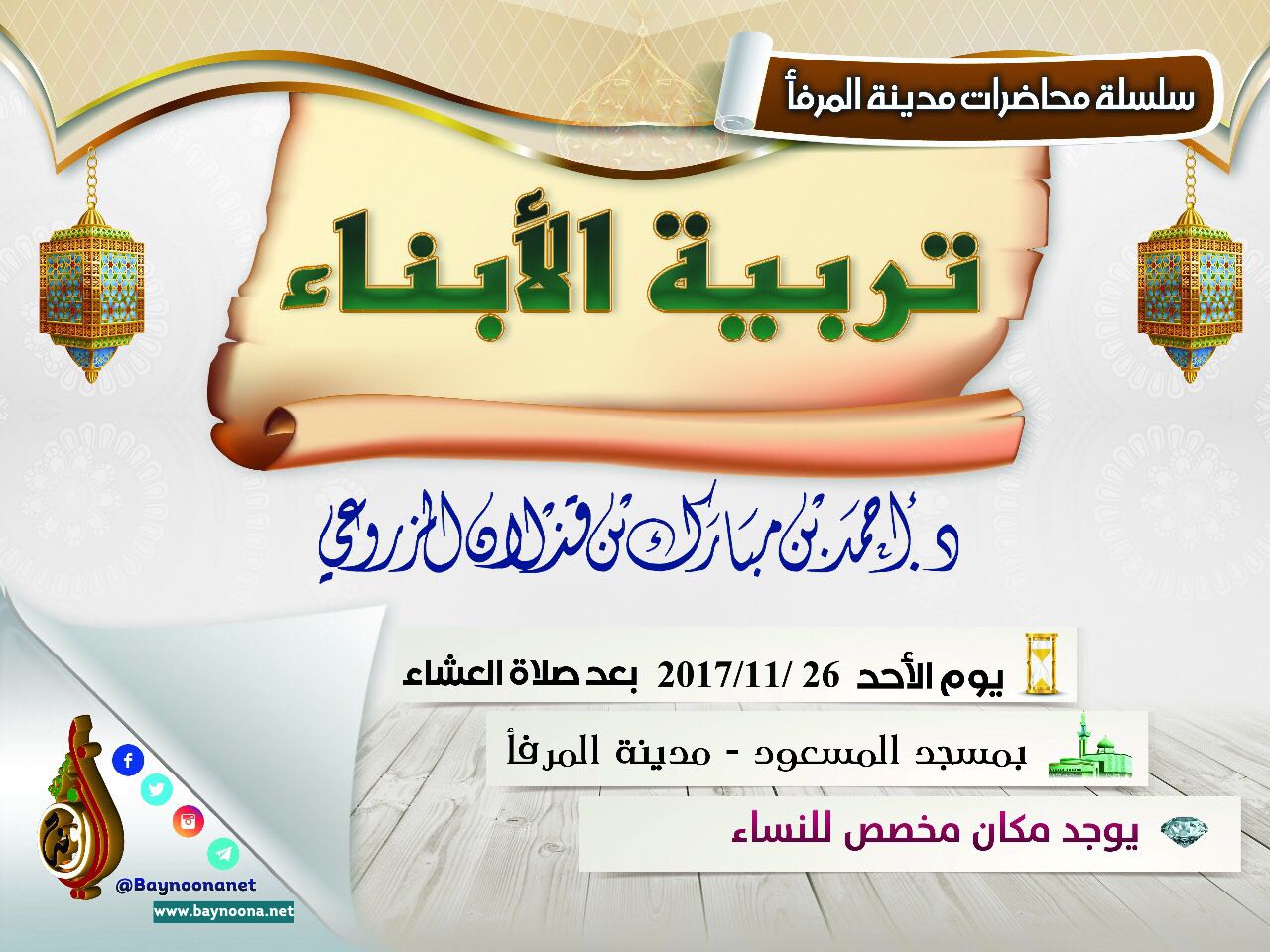 سلسلة محاضرات مدينة المرفأ

تربية الأبناء

د. أحمد بن مبارك بن قذلان المزروعي

يوم الأحد 26 /2017/11 بعد صلاة العشاء

بمسجد المسعود - مدينة المرفأ

يوجد مكان مخصص للنساء

@Baynoonanet
www.baynoona.net